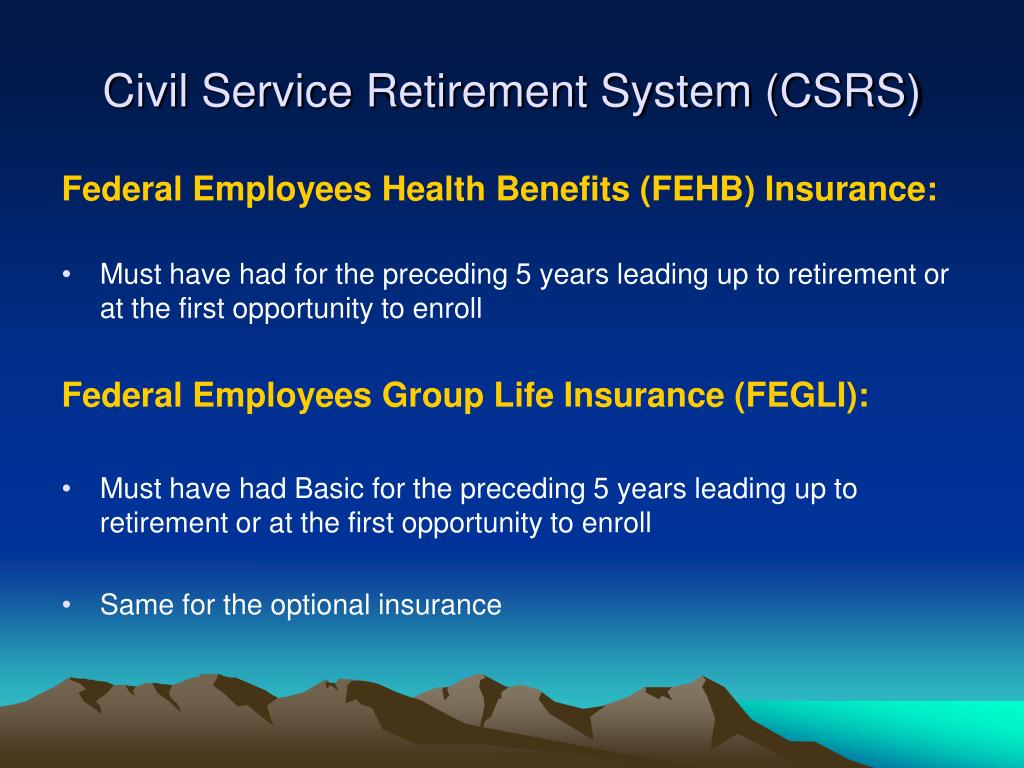 Civil Service Retirement System (CSRS)

Federal Employees Health Benefits (FEHB) Insurance:

• Must have had for the preceding 5 years leading up to retirement or at the first opportunity to enroll

Federal Employees Group Life Insurance (FEGLI):

• Must have had Basic for the preceding 5 years leading up to retirement or at the first opportunity to enroll

• Same for the optional insurance